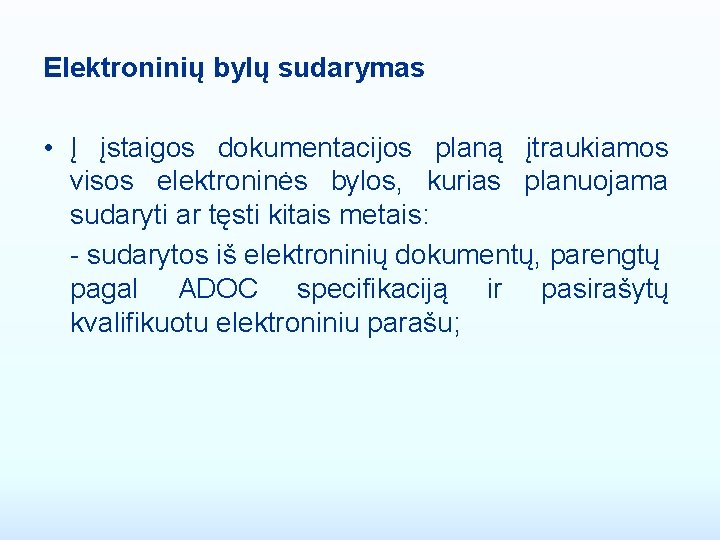 Elektroninių bylų sudarymas

• Į įstaigos dokumentacijos planą įtraukiamos visos elektroninės bylos, kurias planuojama sudaryti ar tęsti kitais metais:

- sudarytos iš elektroninių dokumentų, parengtų pagal ADOC specifikaciją ir pasirašytų kvalifikuotu elektroniniu parašu;